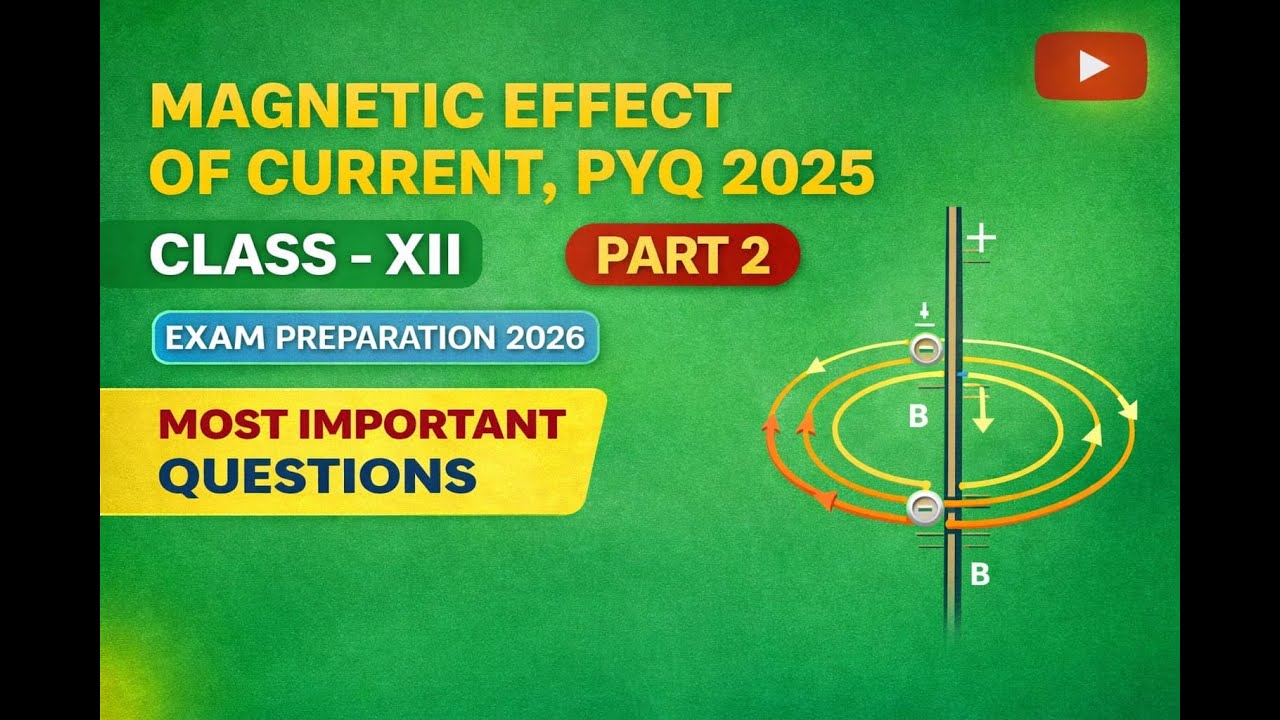 MAGNETIC EFFECT OF CURRENT, PYQ 2025

CLASS - XII

PART 2

EXAM PREPARATION 2026

MOST IMPORTANT QUESTIONS

+

B

B